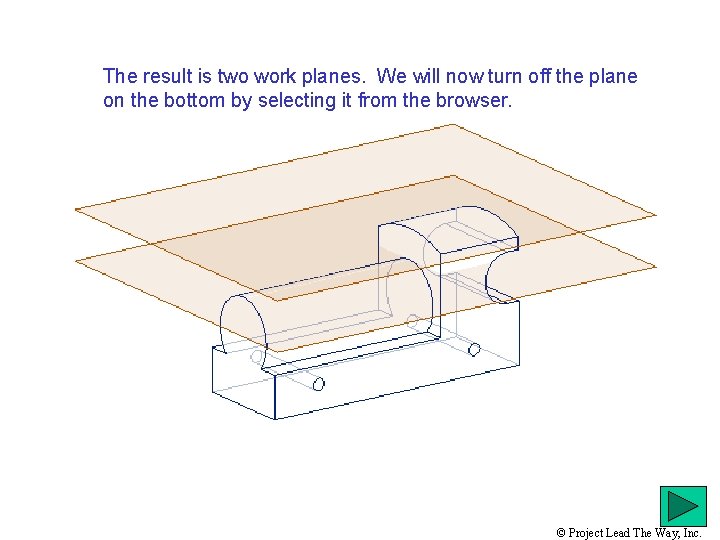 The result is two work planes. We will now turn off the plane on the bottom by selecting it from the browser.

© Project Lead The Way, Inc.